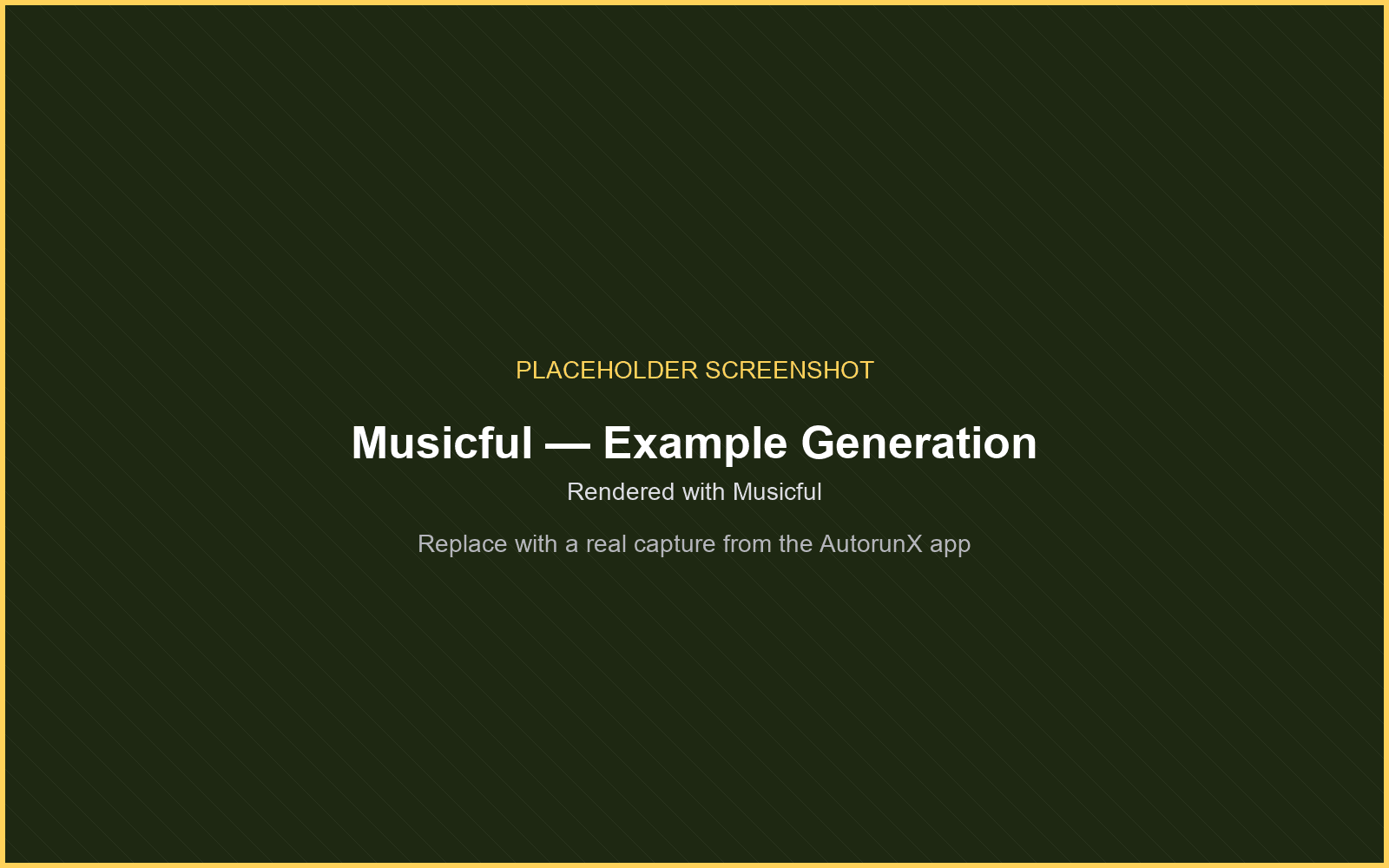 PLACEHOLDER SCREENSHOT

Musicful — Example Generation

Rendered with Musicful

Replace with a real capture from the AutorunX app